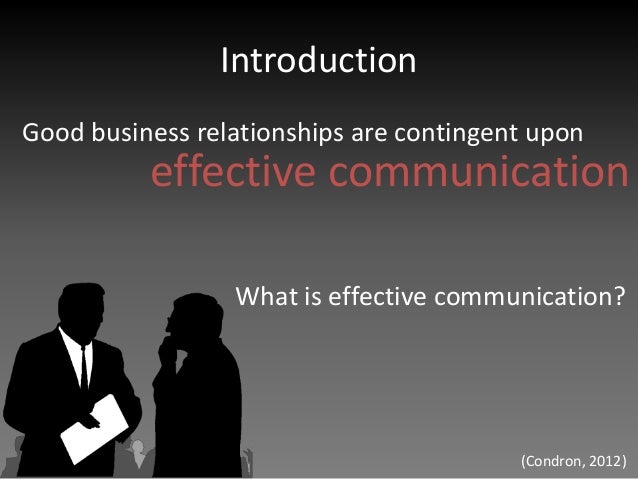 Introduction

Good business relationships are contingent upon effective communication

What is effective communication?

(Condron, 2012)